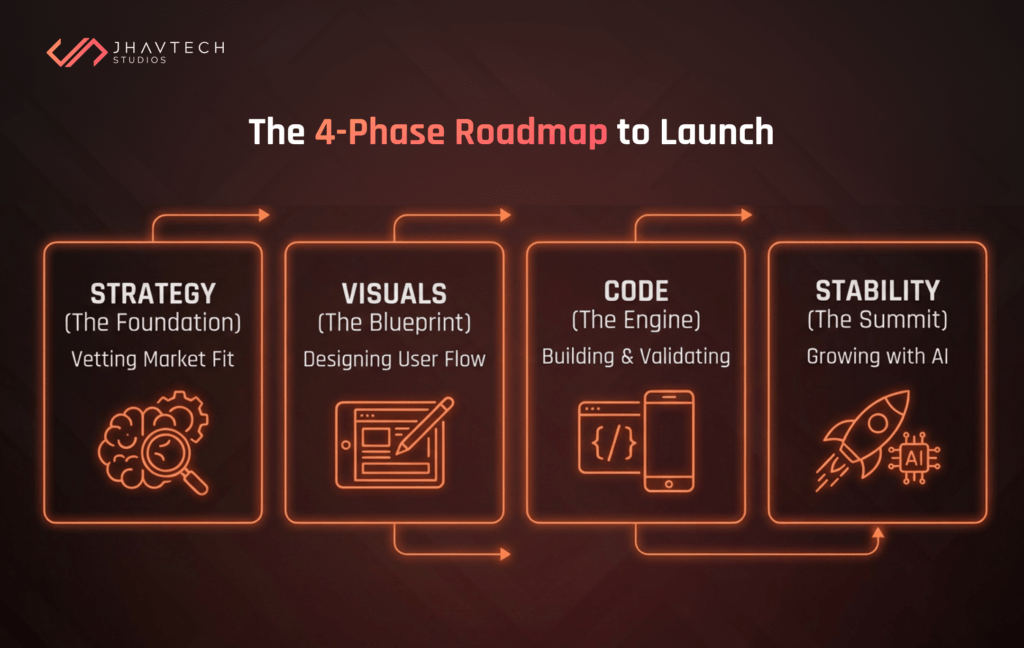 JHAVTECH
STUDIOS

The 4-Phase Roadmap to Launch

STRATEGY
(The Foundation)
Vetting Market Fit

VISUALS
(The Blueprint)
Designing User Flow

CODE
(The Engine)
Building & Validating

{/}

STABILITY
(The Summit)
Growing with AI

AI